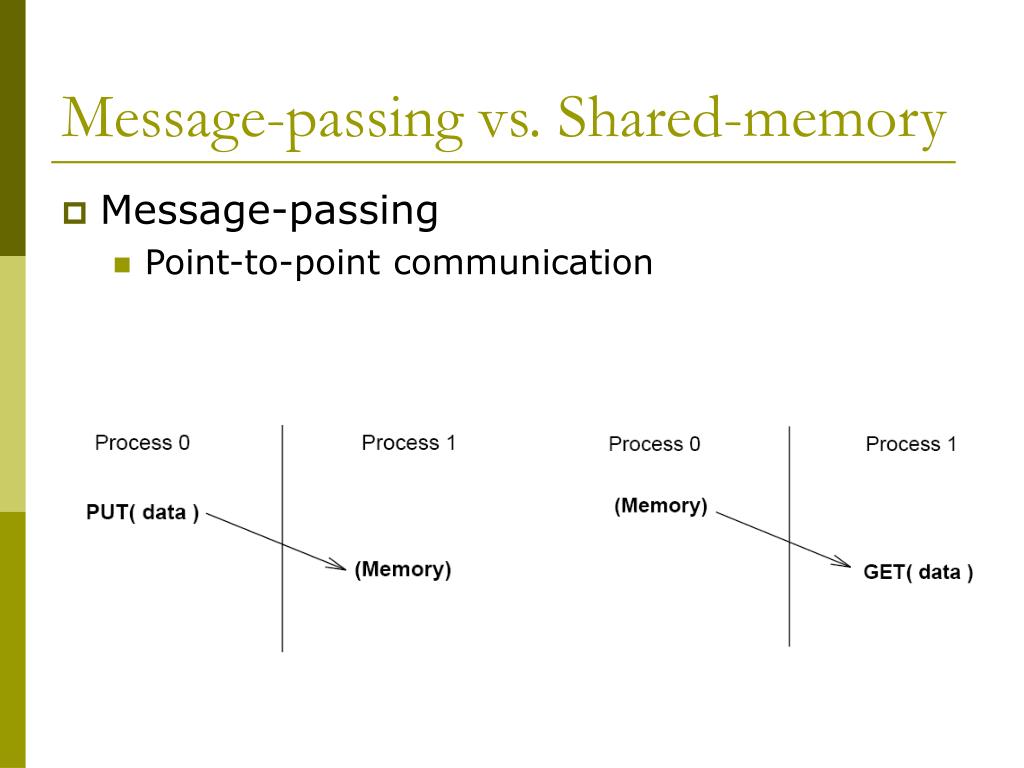 Message-passing vs. Shared-memory

Message-passing

Point-to-point communication

Process 0

Process 1

PUT( data )

(Memory)

Process 0

Process 1

(Memory)

GET( data )